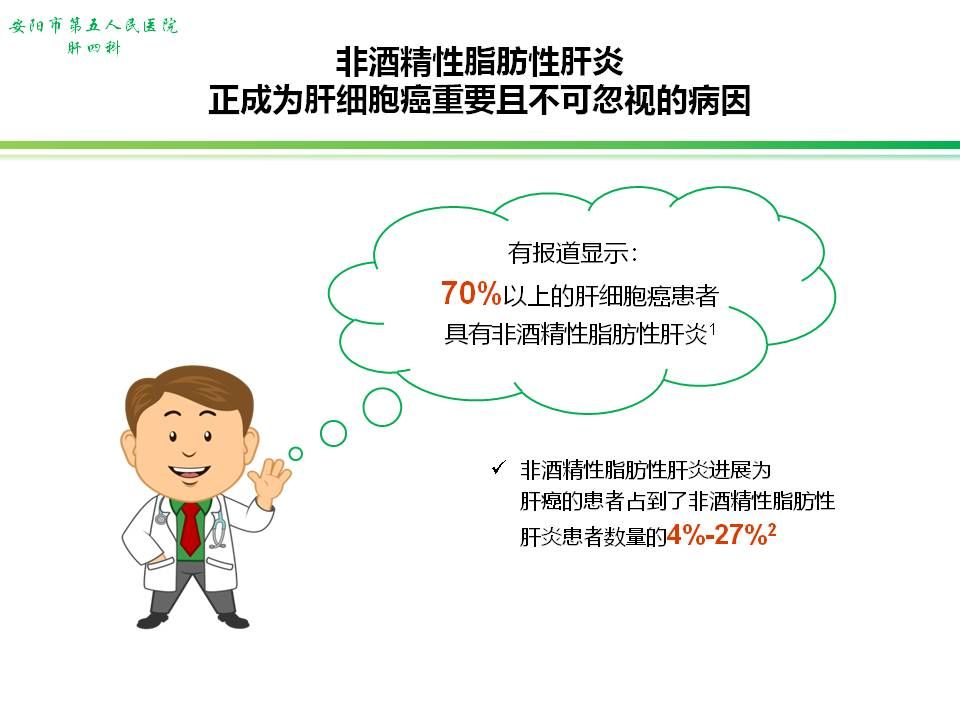 安阳市第五人民医院
肝四科

非酒精性脂肪性肝炎
正成为肝细胞癌重要且不可忽视的病因

有报道显示：
70%以上的肝细胞癌患者
具有非酒精性脂肪性肝炎$^1$

✓ 非酒精性脂肪性肝炎进展为肝癌的患者占到了非酒精性脂肪性肝炎患者数量的4%-27%$^2$